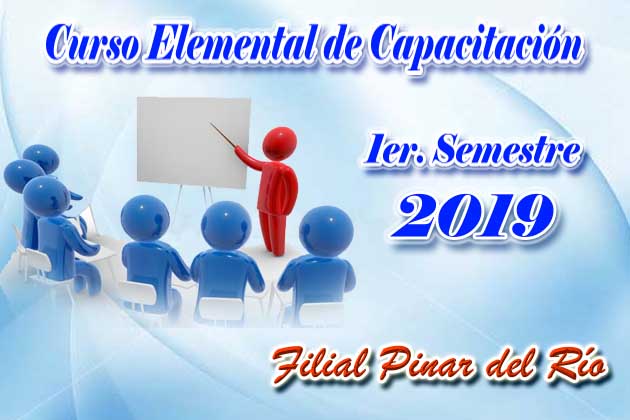 Curso Elemental de Capacitación

1er. Semestre

2019

Filial Pinar del Río